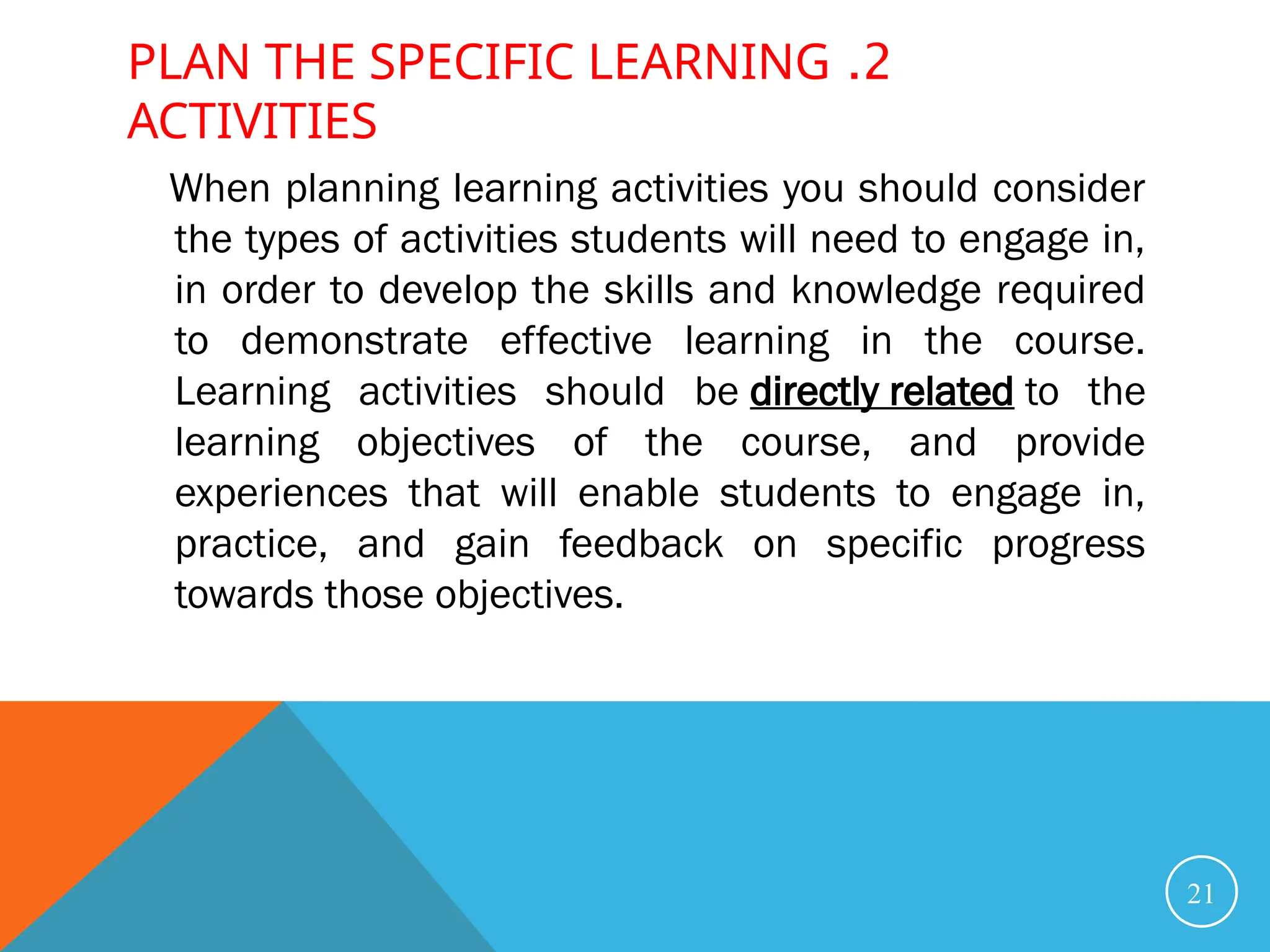 PLAN THE SPECIFIC LEARNING .2 ACTIVITIES

When planning learning activities you should consider the types of activities students will need to engage in, in order to develop the skills and knowledge required to demonstrate effective learning in the course. Learning activities should be directly related to the learning objectives of the course, and provide experiences that will enable students to engage in, practice, and gain feedback on specific progress towards those objectives.

21